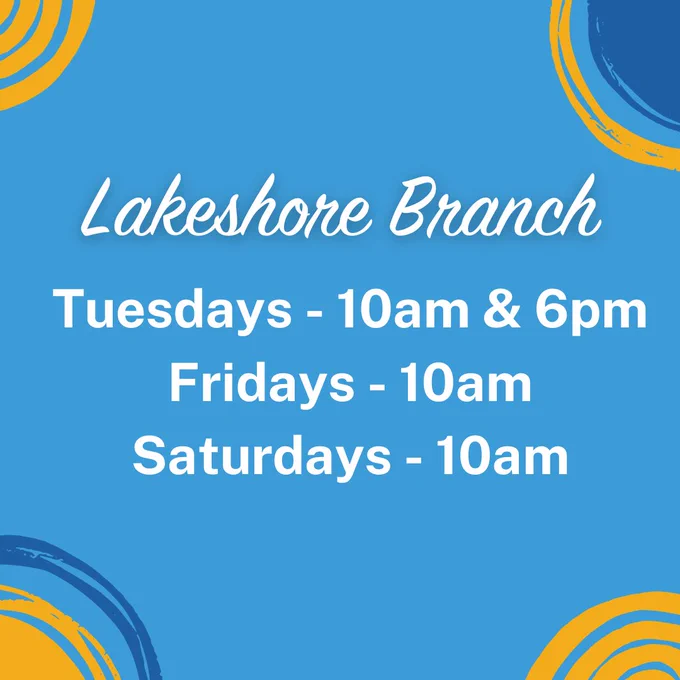 Lakeshore Branch

Tuesdays - 10am & 6pm
Fridays - 10am
Saturdays - 10am